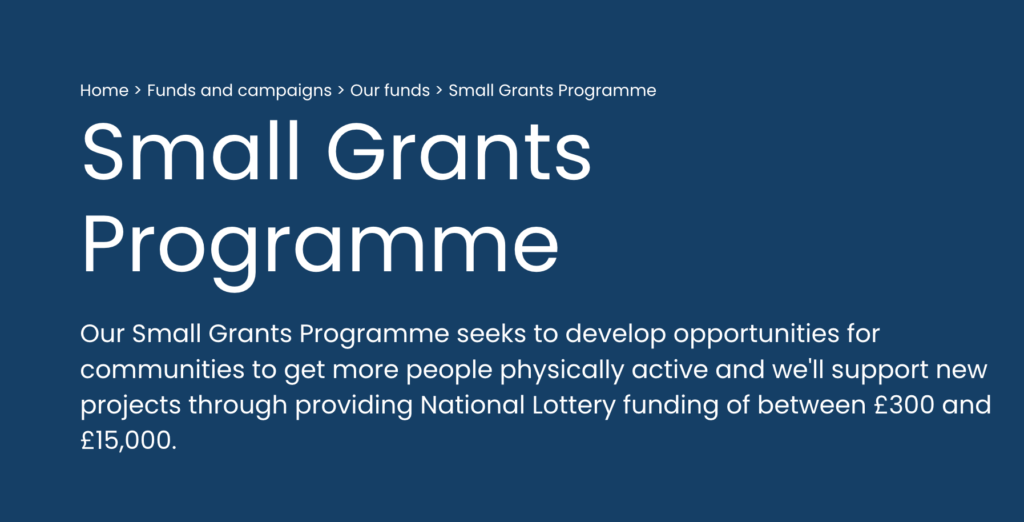 Home > Funds and campaigns > Our funds > Small Grants Programme

Small Grants Programme

Our Small Grants Programme seeks to develop opportunities for communities to get more people physically active and we'll support new projects through providing National Lottery funding of between £300 and £15,000.